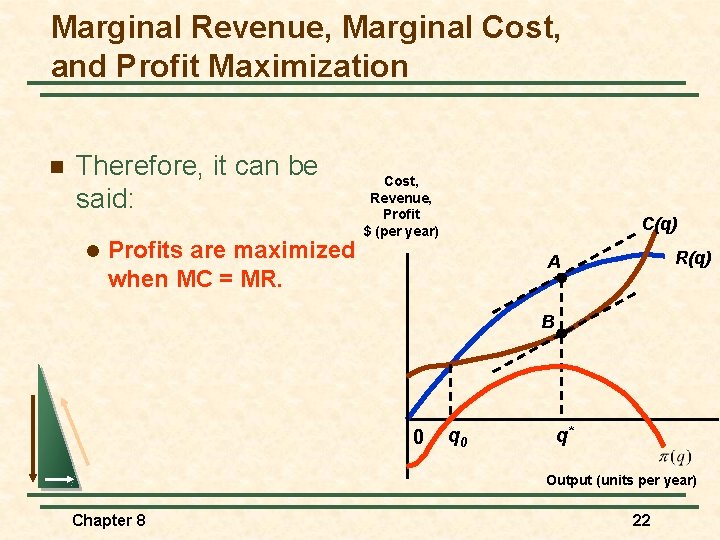 Marginal Revenue, Marginal Cost, and Profit Maximization

Therefore, it can be said:

Profits are maximized when MC = MR.

Cost, Revenue, Profit $ (per year)

C(q)

R(q)

A

B

0

$q_0$

$q^*$

$\pi(q)$

Output (units per year)

Chapter 8

22